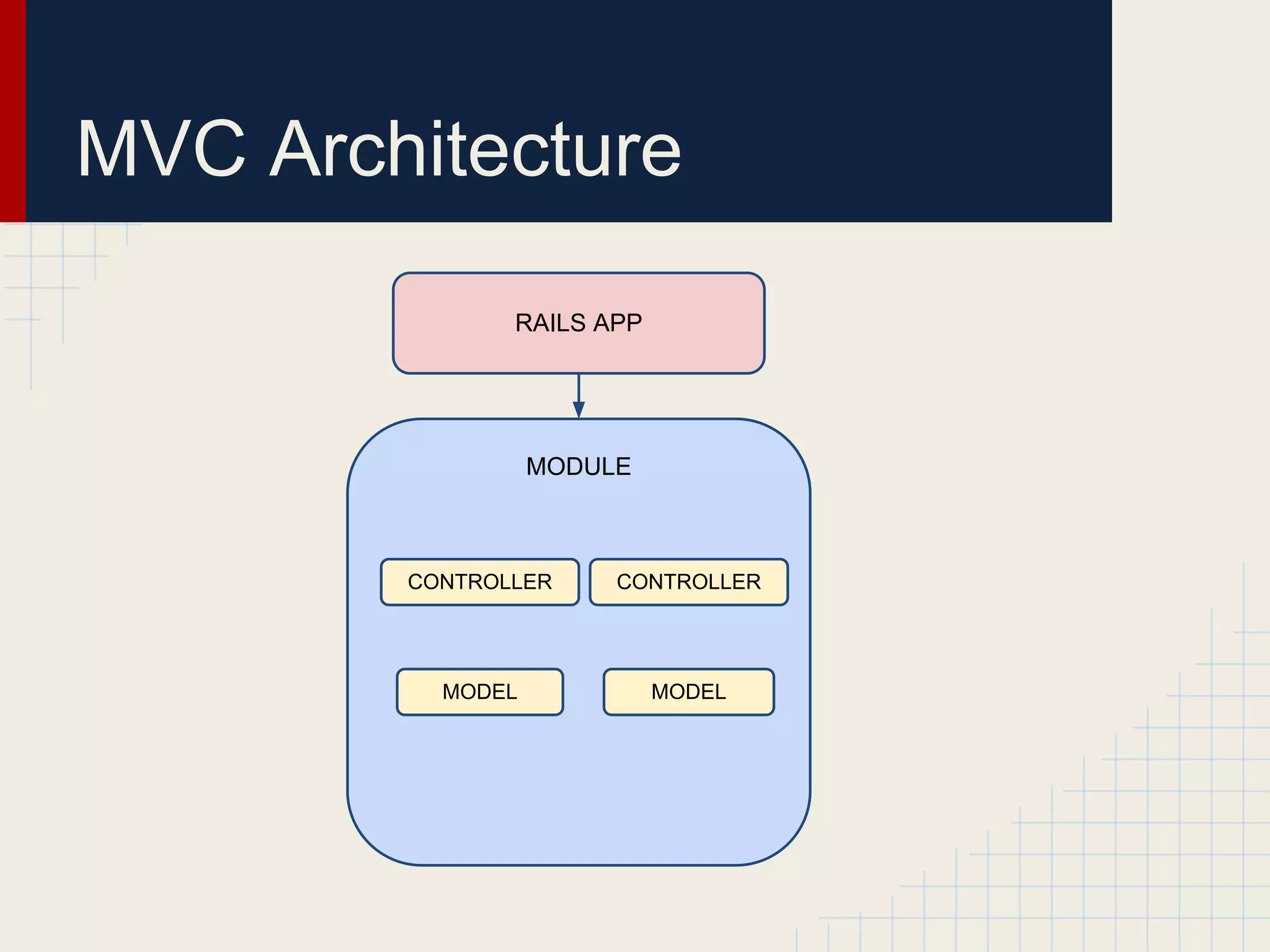 MVC Architecture

RAILS APP

MODULE

CONTROLLER

CONTROLLER

MODEL

MODEL